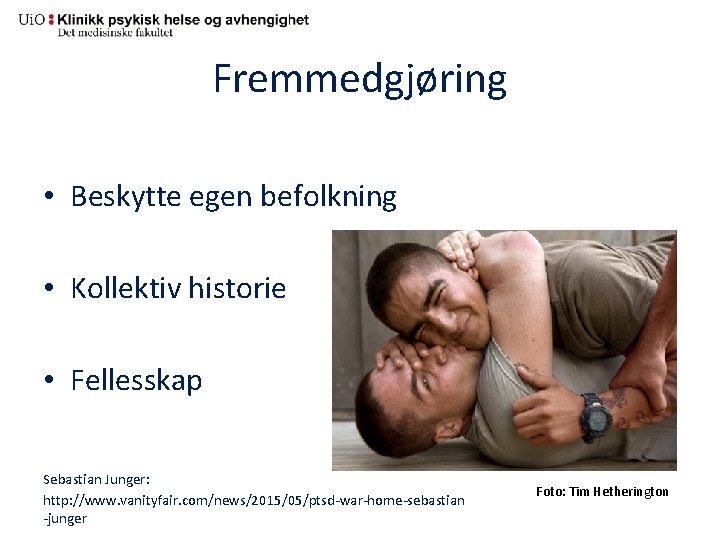 UiO : Klinikk psykisk helse og avhengighet
Det medisinske fakultet

Fremmedgjøring

• Beskytte egen befolkning

• Kollektiv historie

• Fellesskap

Sebastian Junger:
http://www.vanityfair.com/news/2015/05/ptsd-war-home-sebastian-junger

Foto: Tim Hetherington